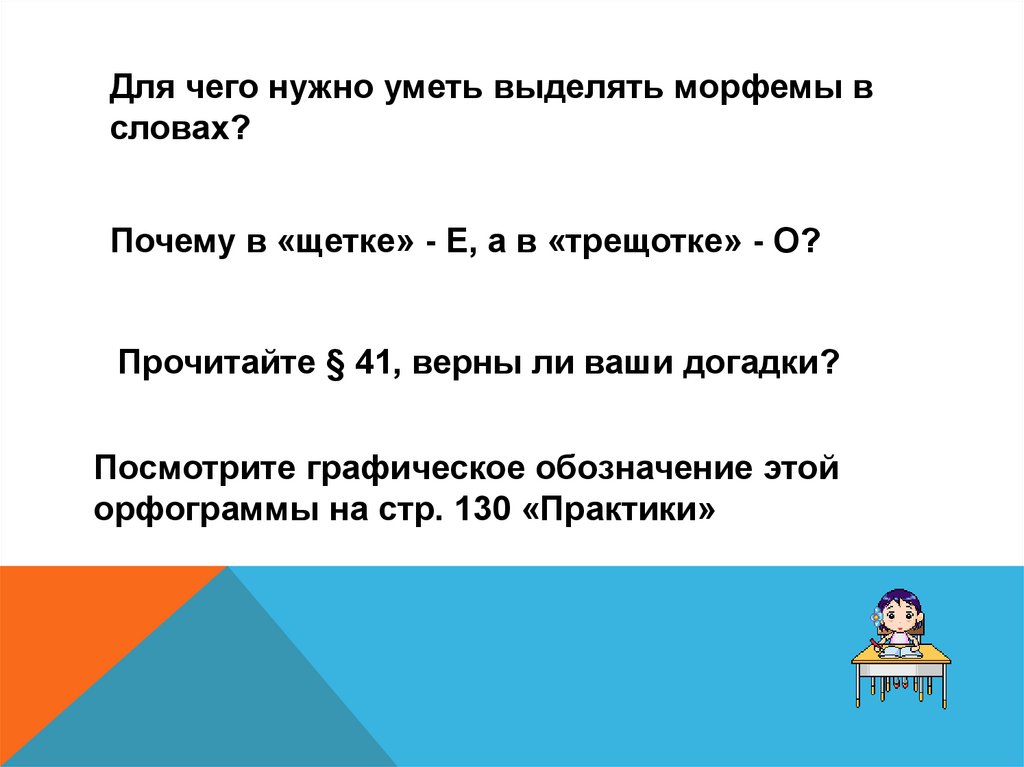 Для чего нужно уметь выделять морфемы в словах?

Почему в «щетке» - Е, а в «трещотке» - О?

Прочитайте § 41, верны ли ваши догадки?

Посмотрите графическое обозначение этой орфограммы на стр. 130 «Практики»